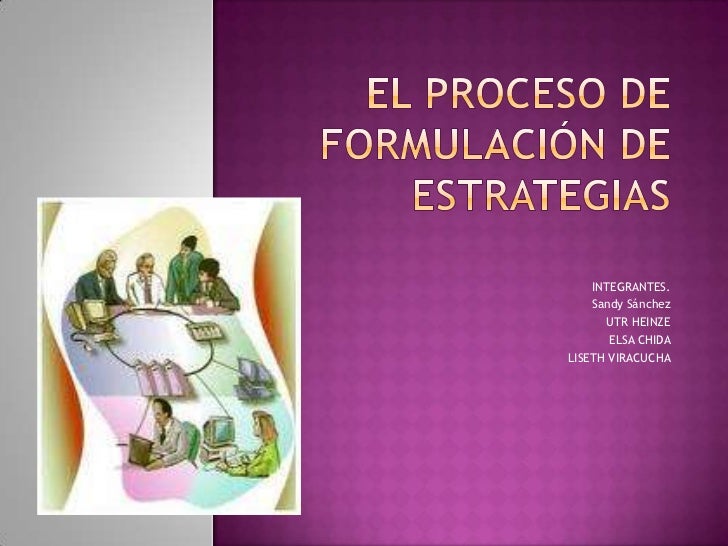 EL PROCESO DE FORMULACIÓN DE ESTRATEGIAS

INTEGRANTES.
Sandy Sánchez
UTR HEINZE
ELSA CHIDA
LISETH VIRACUCHA